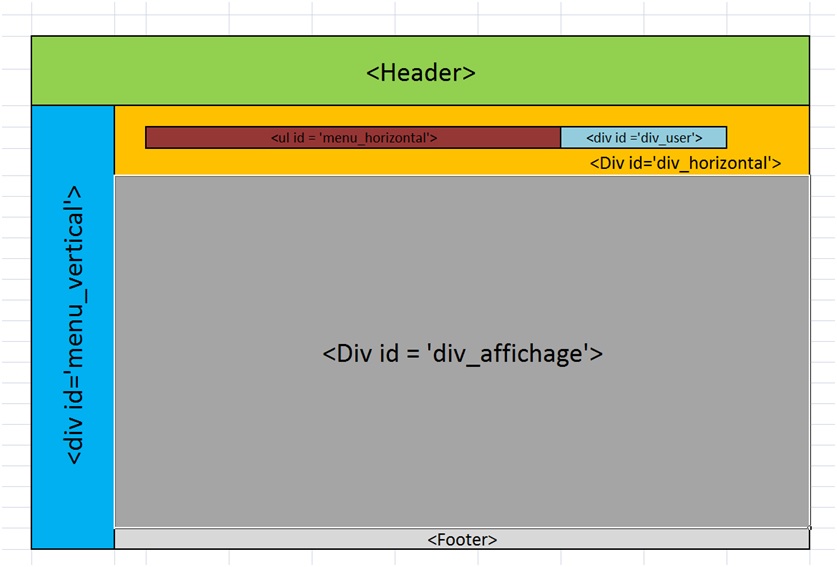 <Header>

<div id='menu_vertical'>

<ul id = 'menu_horizontal'>

<div id ='div_user'>

<Div id='div_horizontal'>

<Div id = 'div_affichage'>

<Footer>